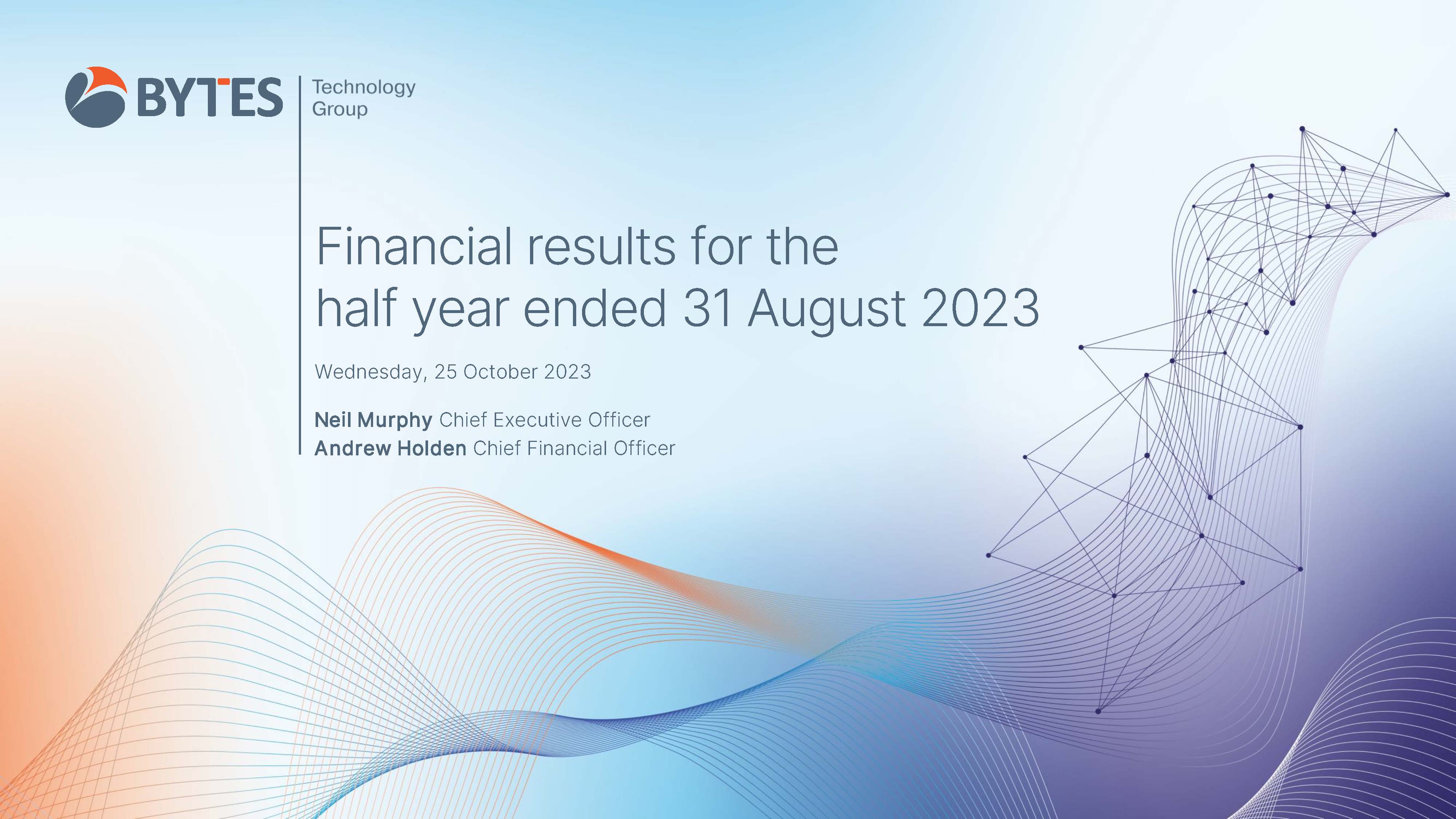 BYTES Technology Group

Financial results for the half year ended 31 August 2023

Wednesday, 25 October 2023

Neil Murphy Chief Executive Officer
Andrew Holden Chief Financial Officer